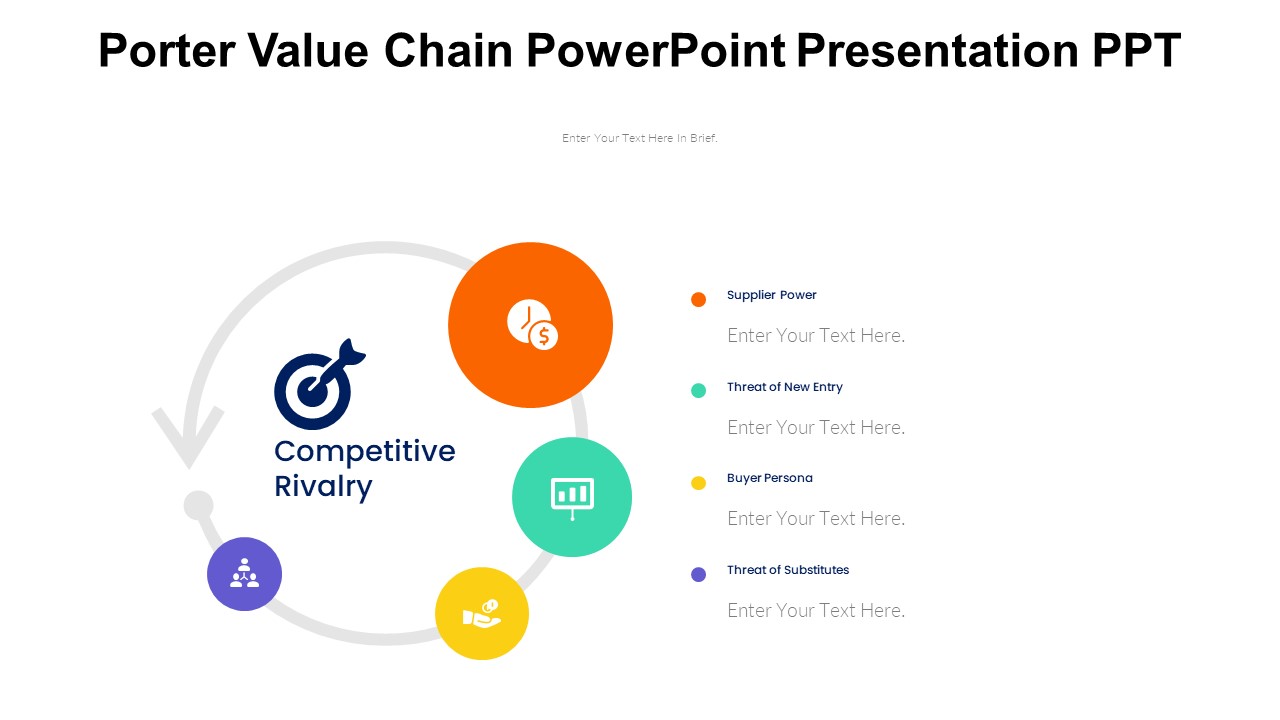 Porter Value Chain PowerPoint Presentation PPT

Enter Your Text Here In Brief.

Competitive Rivalry

Supplier Power

Enter Your Text Here.

Threat of New Entry

Enter Your Text Here.

Buyer Persona

Enter Your Text Here.

Threat of Substitutes

Enter Your Text Here.